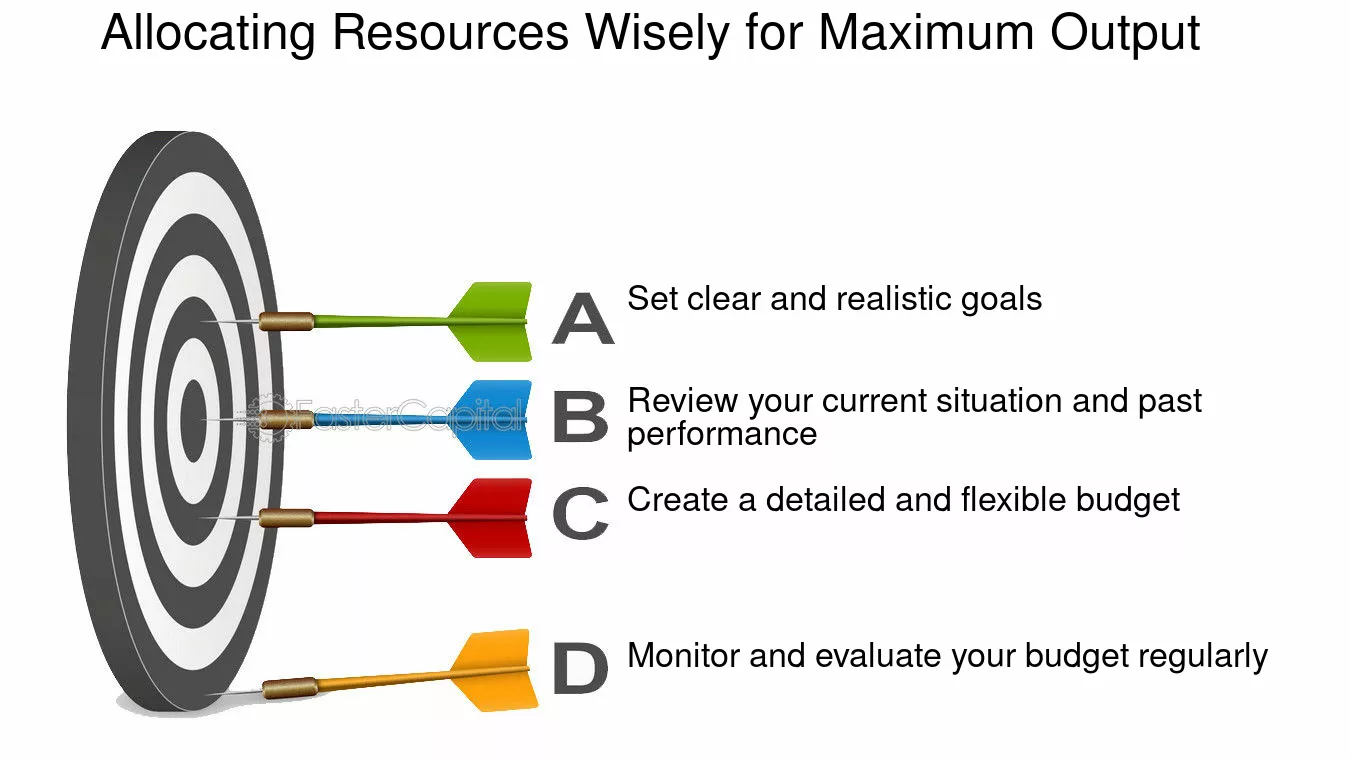 Allocating Resources Wisely for Maximum Output

A Set clear and realistic goals

B Review your current situation and past performance

C Create a detailed and flexible budget

D Monitor and evaluate your budget regularly

FasterCapital